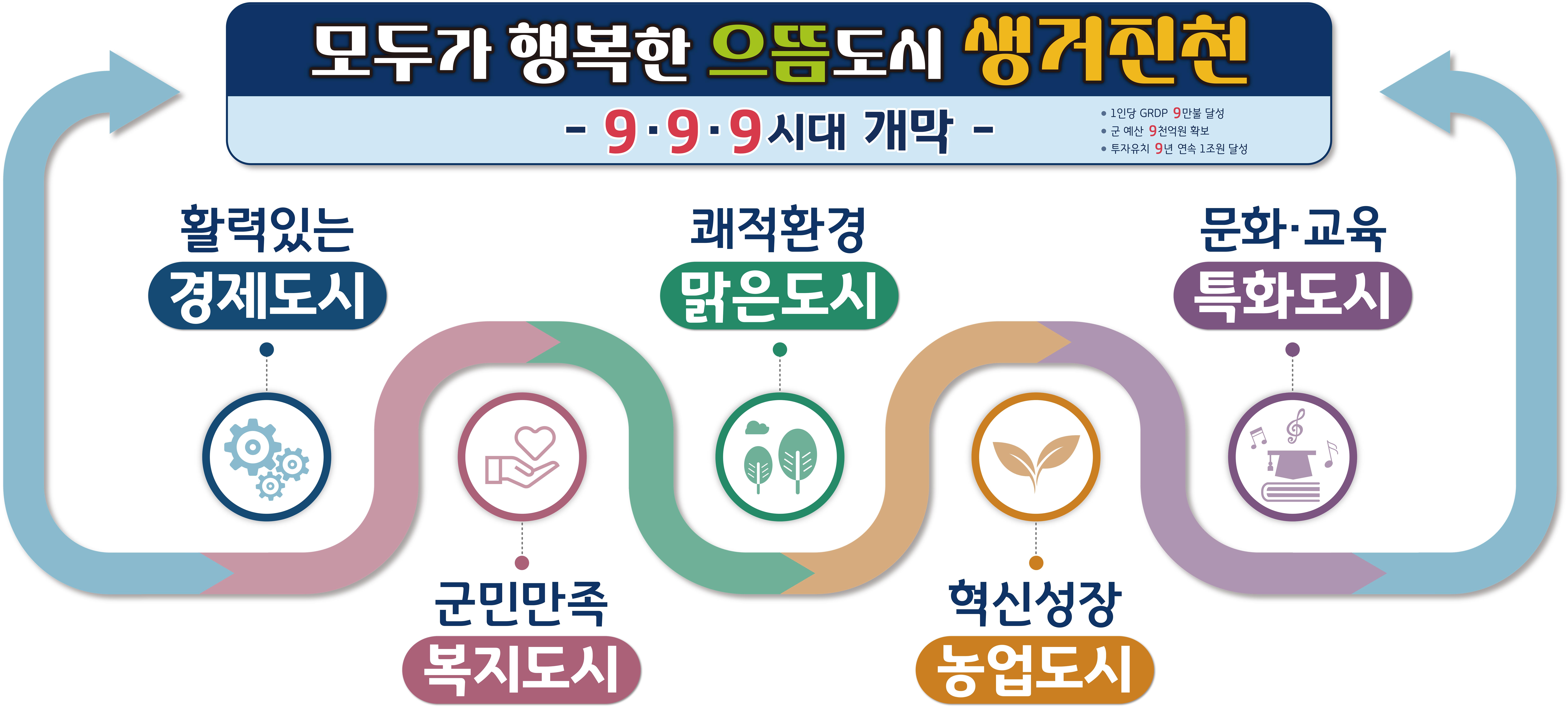 모두가 행복한 으뜸도시 생거진천

- 9·9·9시대 개막 -

• 1인당 GRDP 9만불 달성
• 군 예산 9천억원 확보
• 투자유치 9년 연속 1조원 달성

활력있는
경제도시

군민만족
복지도시

쾌적환경
맑은도시

혁신성장
농업도시

문화·교육
특화도시